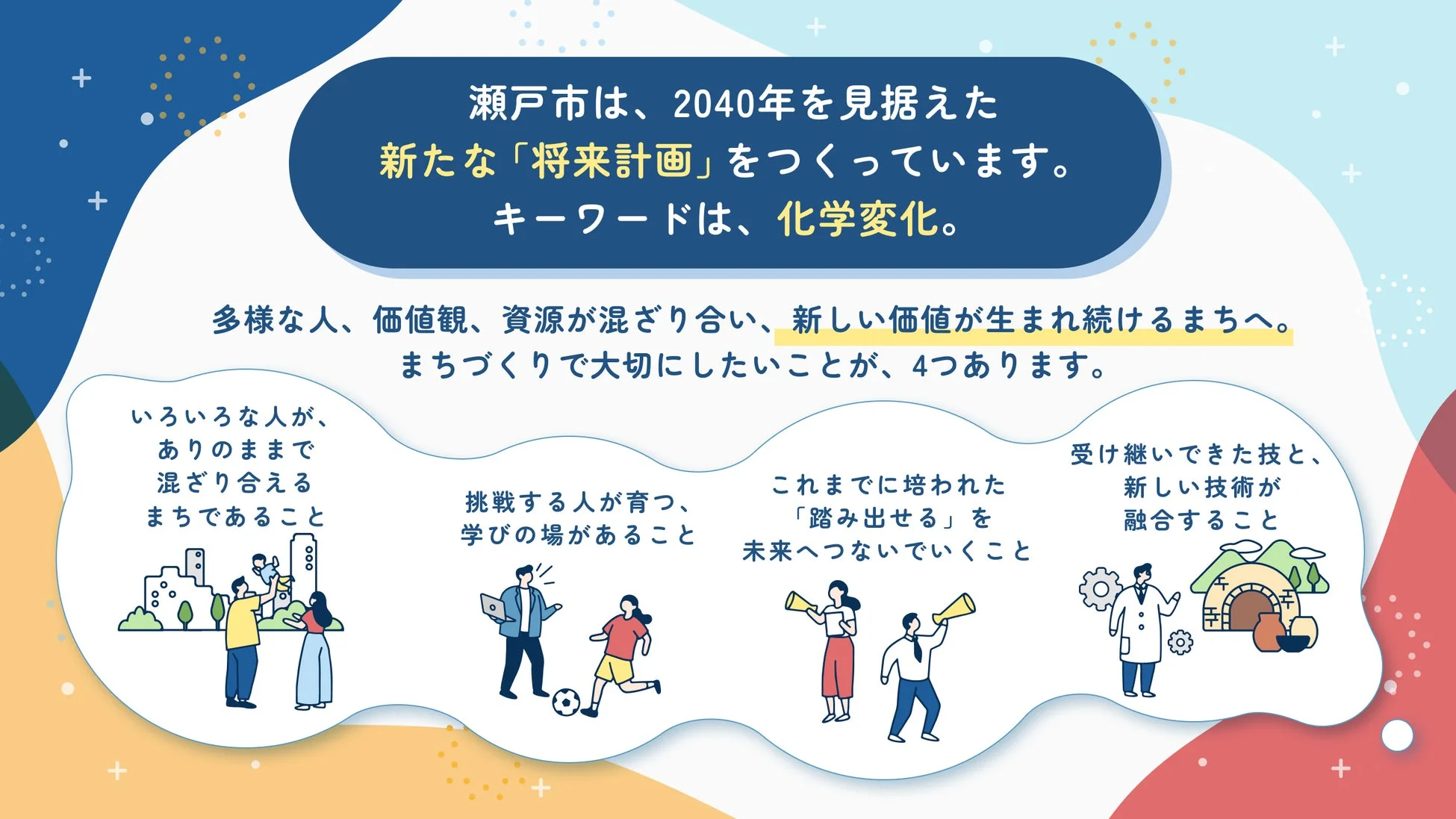 瀬戸市は、2040年を見据えた
新たな「将来計画」をつくっています。
キーワードは、化学変化。

多様な人、価値観、資源が混ざり合い、新しい価値が生まれ続けるまちへ。
まちづくりで大切にしたいことが、4つあります。

いろいろな人が、
ありのままで
混ざり合える
まちであること

挑戦する人が育つ、
学びの場があること

これまでに培われた
「踏み出せる」を
未来へつないでいくこと

受け継いできた技と、
新しい技術が
融合すること